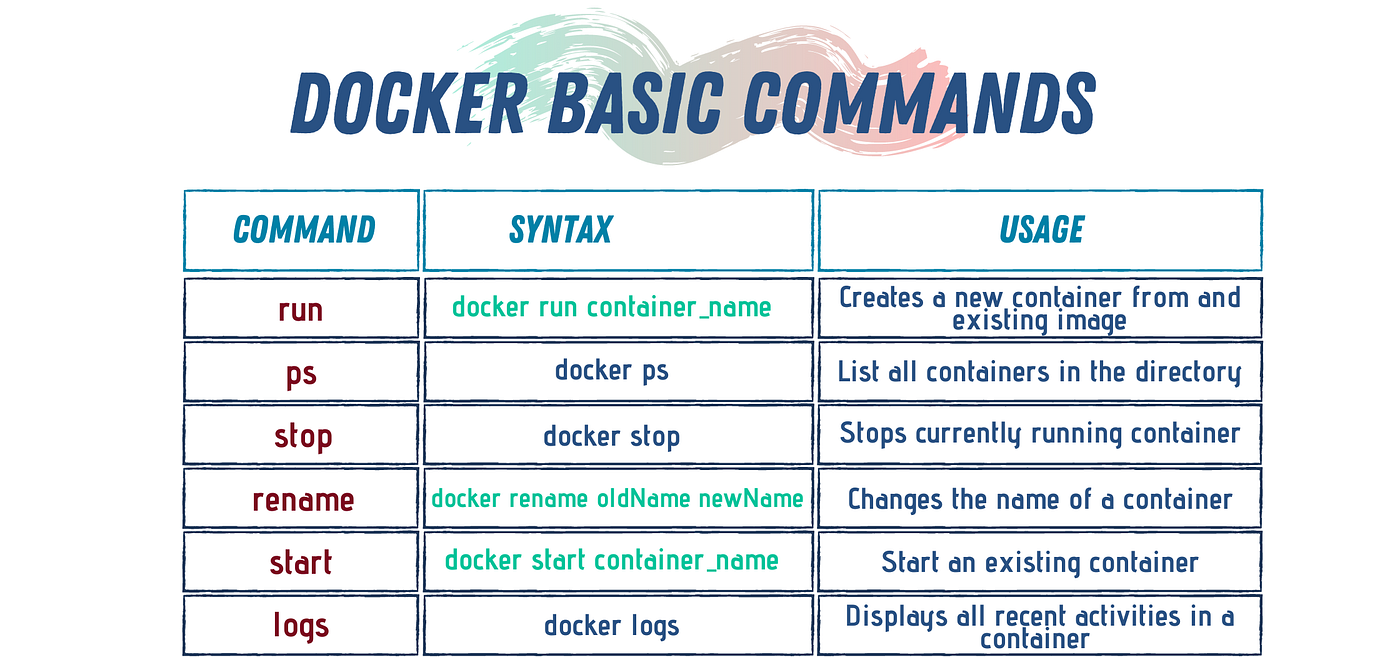 DOCKER BASIC COMMANDS

| COMMAND | SYNTAX | USAGE |
|---|---|---|
| run | docker run container_name | Creates a new container from and existing image |
| ps | docker ps | List all containers in the directory |
| stop | docker stop | Stops currently running container |
| rename | docker rename oldName newName | Changes the name of a container |
| start | docker start container_name | Start an existing container |
| logs | docker logs | Displays all recent activities in a container |